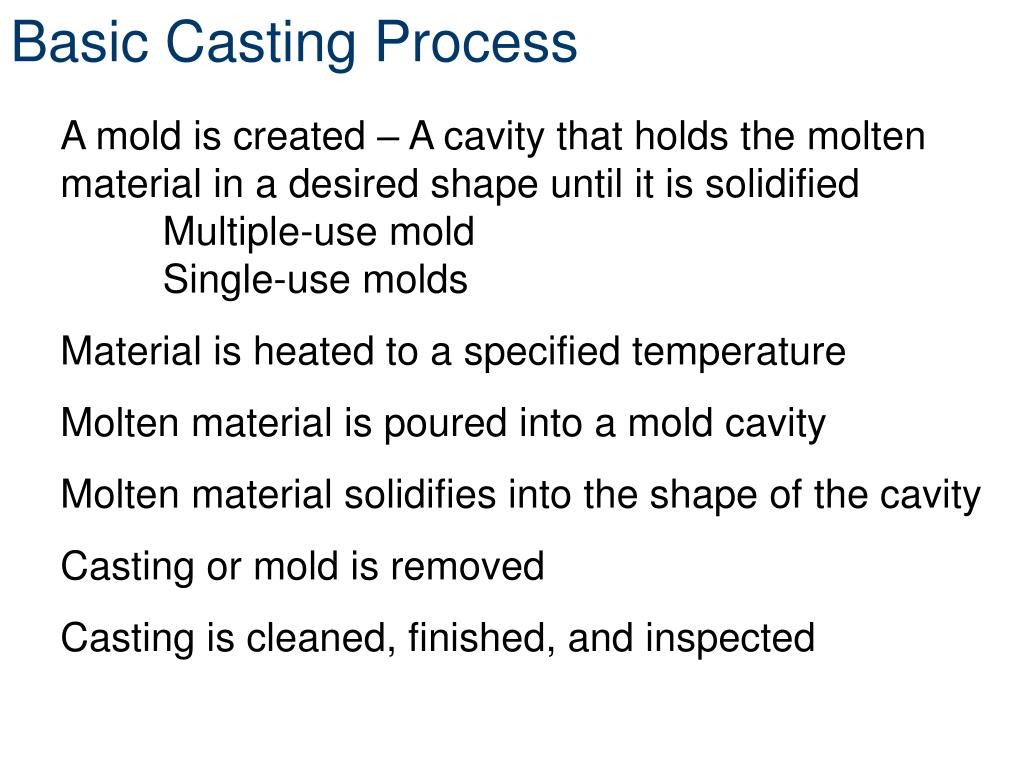 Basic Casting Process

A mold is created – A cavity that holds the molten material in a desired shape until it is solidified

Multiple-use mold

Single-use molds

Material is heated to a specified temperature

Molten material is poured into a mold cavity

Molten material solidifies into the shape of the cavity

Casting or mold is removed

Casting is cleaned, finished, and inspected